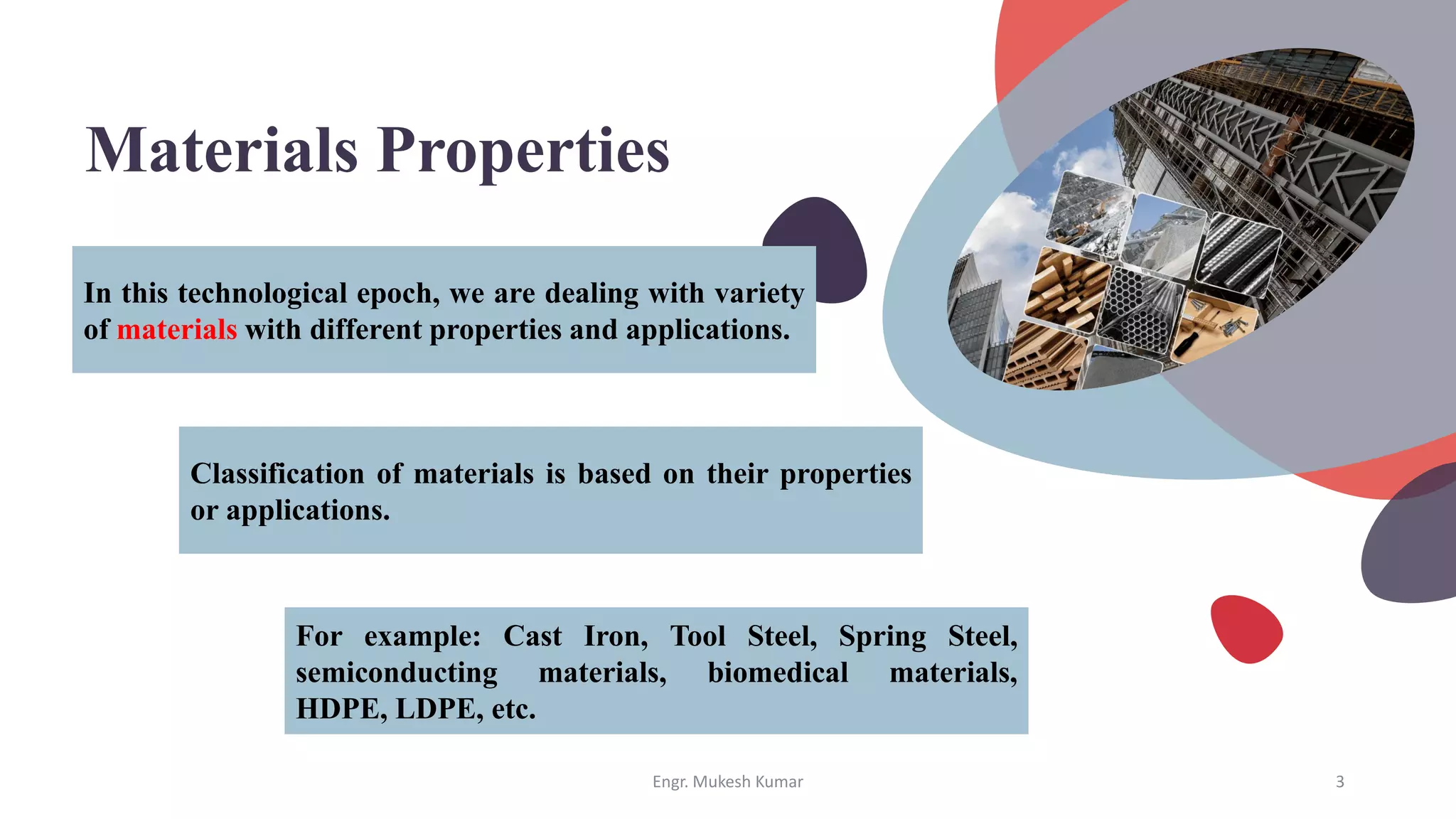 Materials Properties

In this technological epoch, we are dealing with variety of materials with different properties and applications.

Classification of materials is based on their properties or applications.

For example: Cast Iron, Tool Steel, Spring Steel, semiconducting materials, biomedical materials, HDPE, LDPE, etc.

Engr. Mukesh Kumar

3